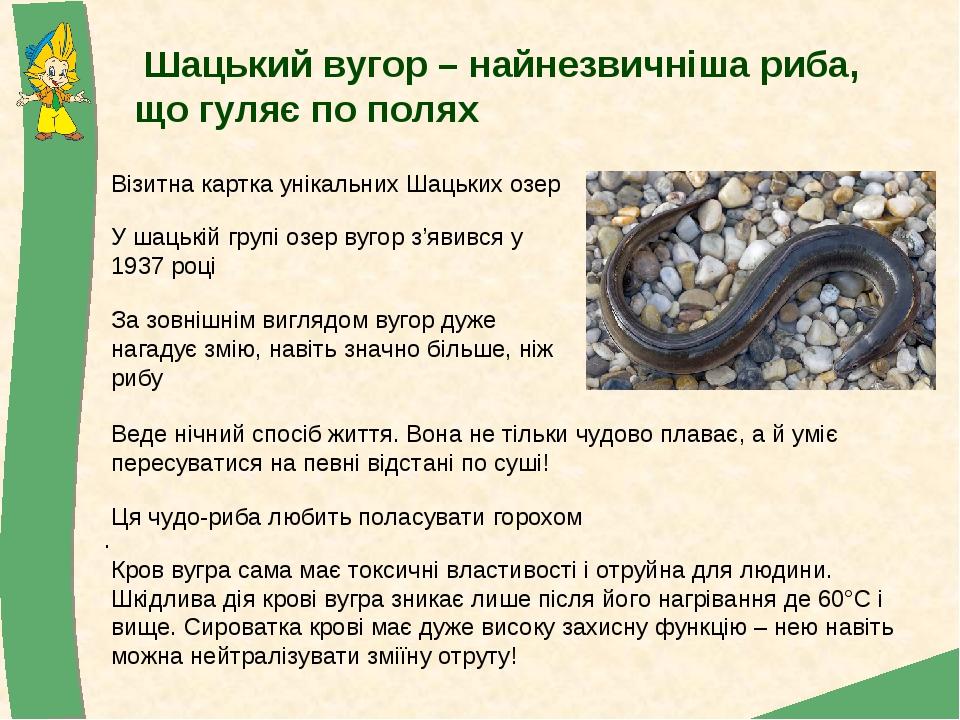 Шацький вугор – найнезвичніша риба, що гуляє по полях

Візитна картка унікальних Шацьких озер

У шацькій групі озер вугор з’явився у 1937 році

За зовнішнім виглядом вугор дуже нагадує змію, навіть значно більше, ніж рибу

Веде нічний спосіб життя. Вона не тільки чудово плаває, а й уміє пересуватися на певні відстані по суші!

Ця чудо-риба любить поласувати горохом

.

Кров вугра сама має токсичні властивості і отруйна для людини. Шкідлива дія крові вугра зникає лише після його нагрівання де 60°С і вище. Сироватка крові має дуже високу захисну функцію – нею навіть можна нейтралізувати зміїну отруту!